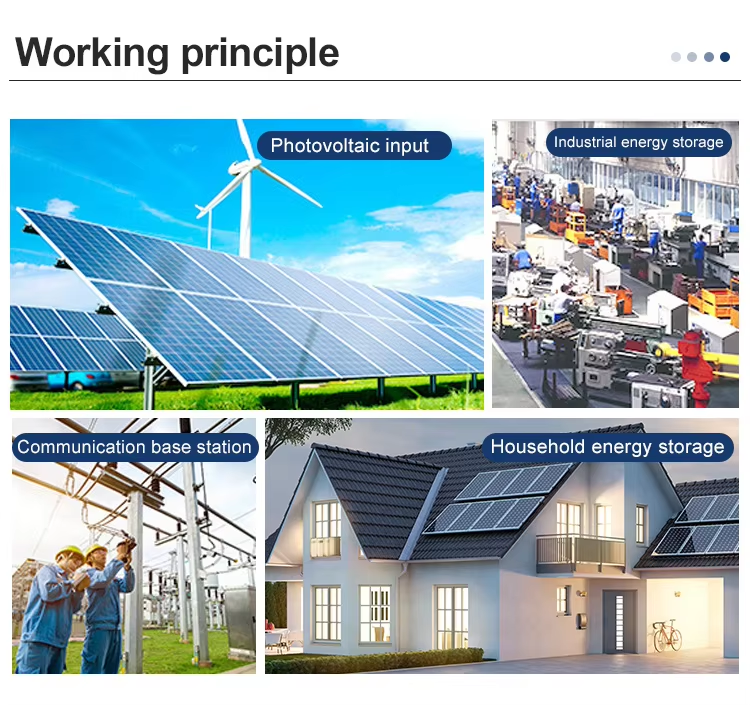 Working principle

Photovoltaic input

Industrial energy storage

Communication base station

Household energy storage